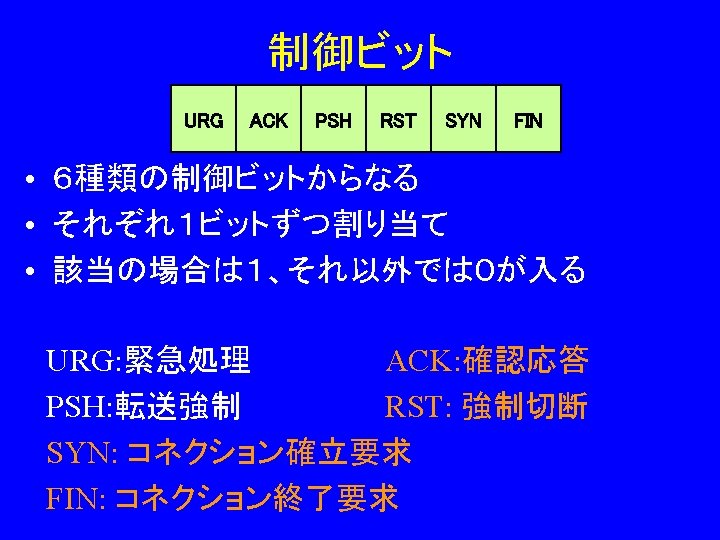 制御ビット

| URG | ACK | PSH | RST | SYN | FIN |
|---|---|---|---|---|---|

• 6種類の制御ビットからなる
• それぞれ1ビットずつ割り当て
• 該当の場合は1、それ以外では0が入る

URG:緊急処理

ACK:確認応答

PSH:転送強制

RST: 強制切断

SYN: コネクション確立要求

FIN: コネクション終了要求